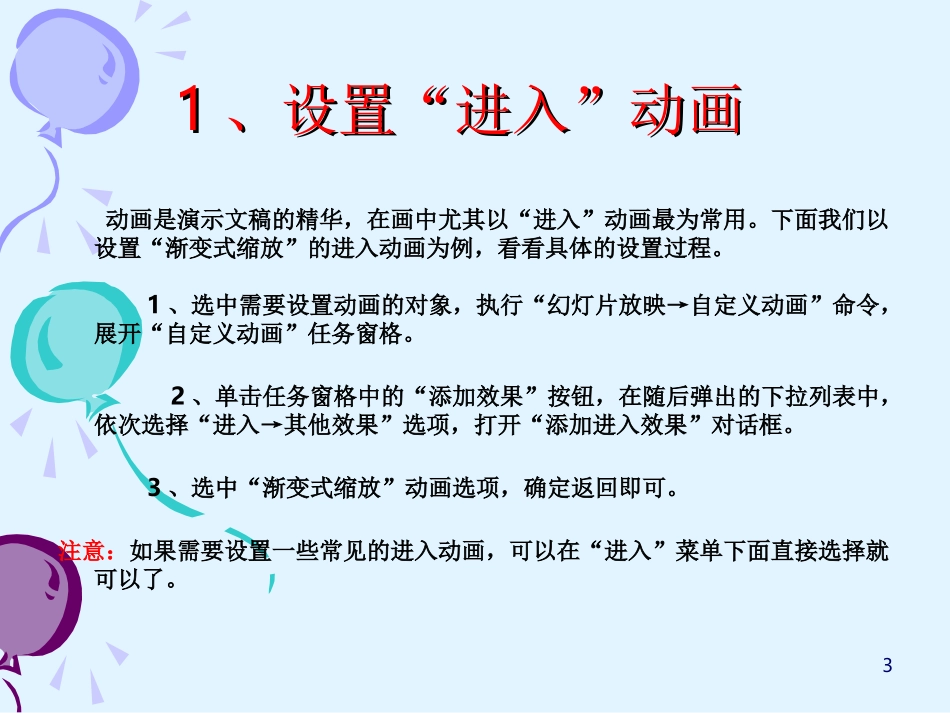 1、设置“进入”动画

动画是演示文稿的精华，在画中尤其以“进入”动画最为常用。下面我们以设置“渐变式缩放”的进入动画为例，看看具体的设置过程。

1、选中需要设置动画的对象，执行“幻灯片放映→自定义动画”命令，展开“自定义动画”任务窗格。

2、单击任务窗格中的“添加效果”按钮，在随后弹出的下拉列表中，依次选择“进入→其他效果”选项，打开“添加进入效果”对话框。

3、选中“渐变式缩放”动画选项，确定返回即可。

注意：如果需要设置一些常见的进入动画，可以在“进入”菜单下面直接选择就可以了。

3